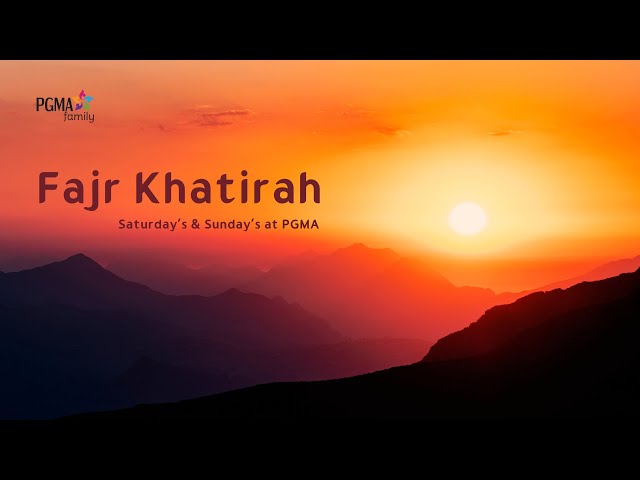 PGMA
family

Fajr Khatirah

Saturday's & Sunday's at PGMA